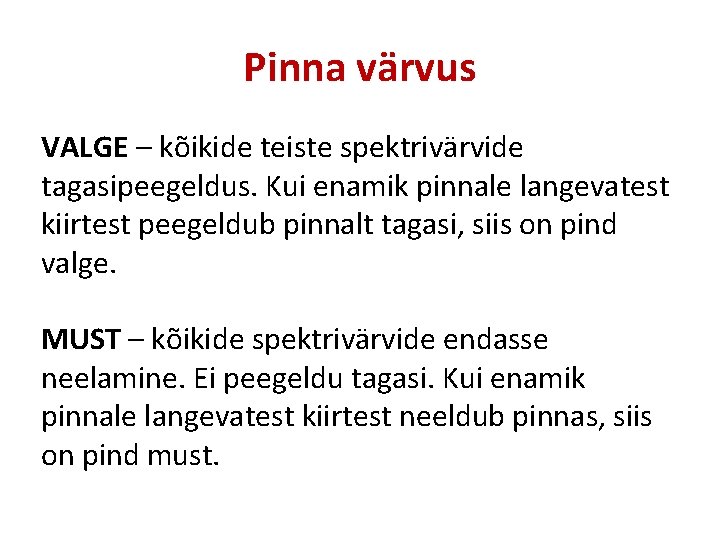 Pinna värvus

VALGE – kõikide teiste spektrivärvide tagasipeegeldus. Kui enamik pinnale langevatest kiirtest peegeldub pinnalt tagasi, siis on pind valge.

MUST – kõikide spektrivärvide endasse neelamine. Ei peegeldu tagasi. Kui enamik pinnale langevatest kiirtest neeldub pinnas, siis on pind must.